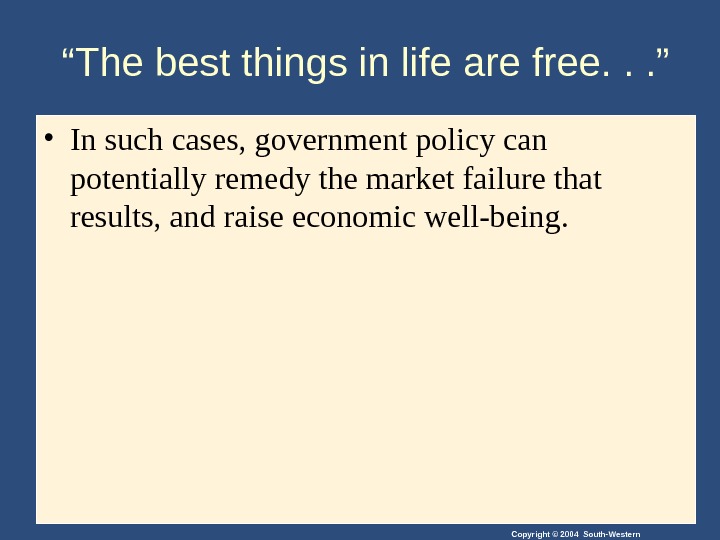 “The best things in life are free. . .”

• In such cases, government policy can potentially remedy the market failure that results, and raise economic well-being.

Copyright © 2004 South-Western